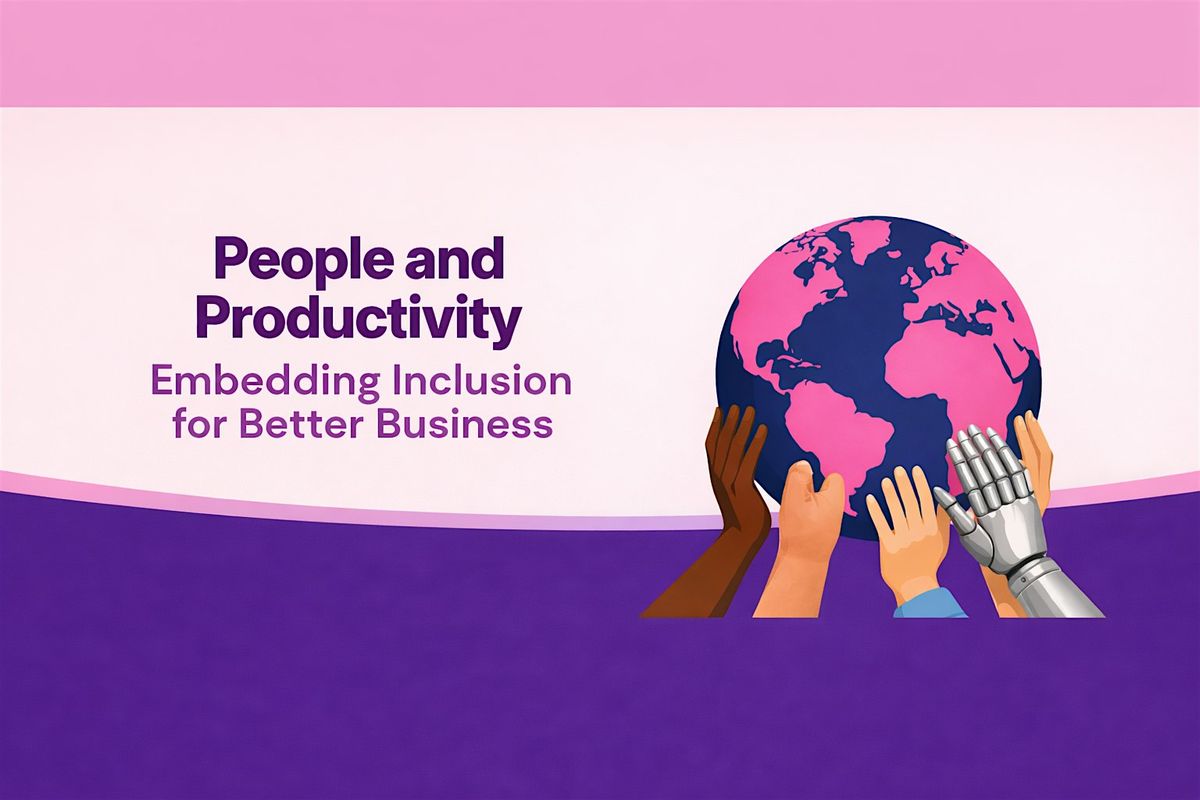 People and Productivity

Embedding Inclusion for Better Business